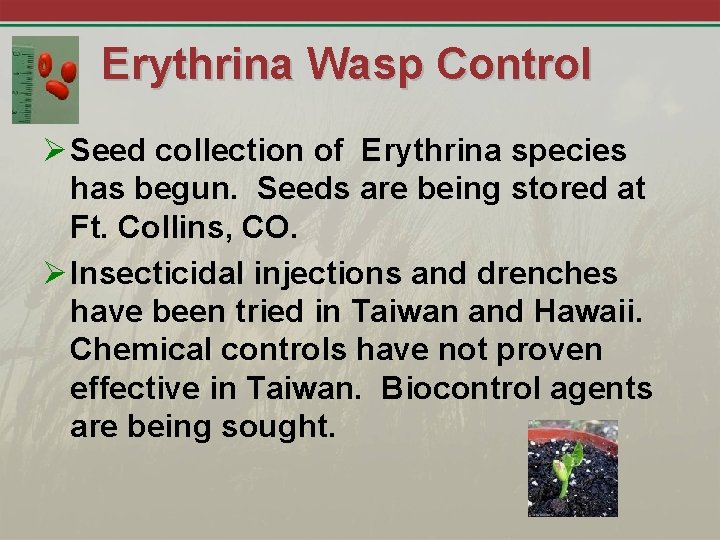 Erythrina Wasp Control

➢ Seed collection of Erythrina species has begun. Seeds are being stored at Ft. Collins, CO.

➢ Insecticidal injections and drenches have been tried in Taiwan and Hawaii. Chemical controls have not proven effective in Taiwan. Biocontrol agents are being sought.